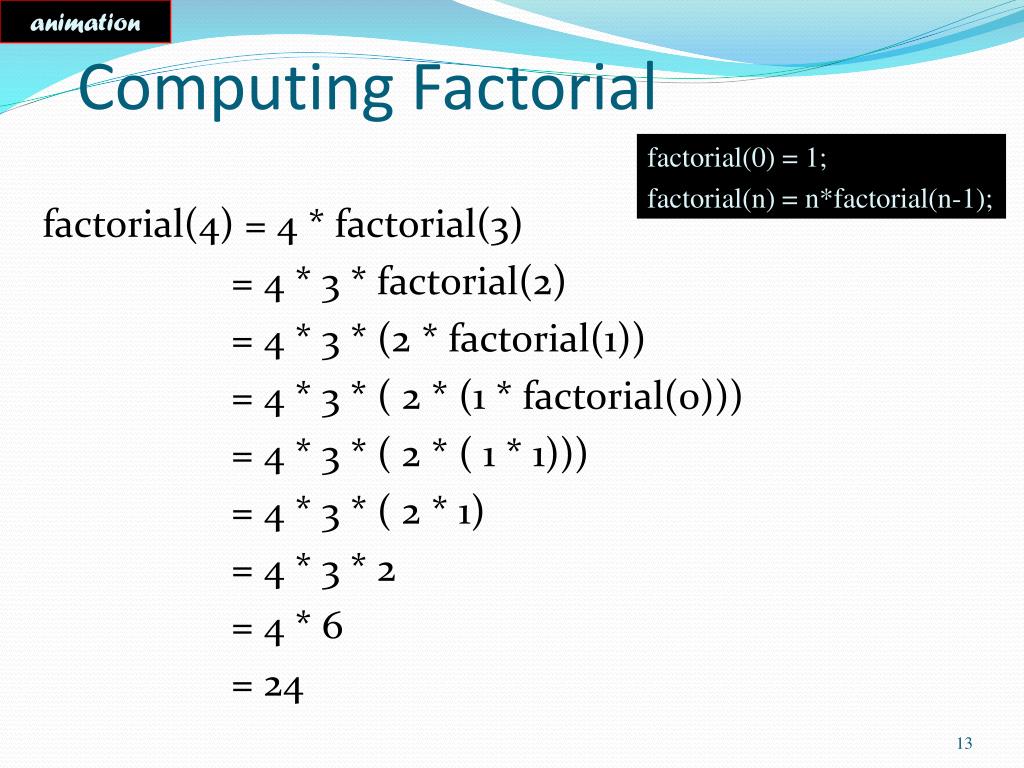 animation

Computing Factorial

factorial(0) = 1;
factorial(n) = n*factorial(n-1);

factorial(4) = 4 * factorial(3)
= 4 * 3 * factorial(2)
= 4 * 3 * (2 * factorial(1))
= 4 * 3 * ( 2 * (1 * factorial(0)))
= 4 * 3 * ( 2 * ( 1 * 1)))
= 4 * 3 * ( 2 * 1)
= 4 * 3 * 2
= 4 * 6
= 24

13